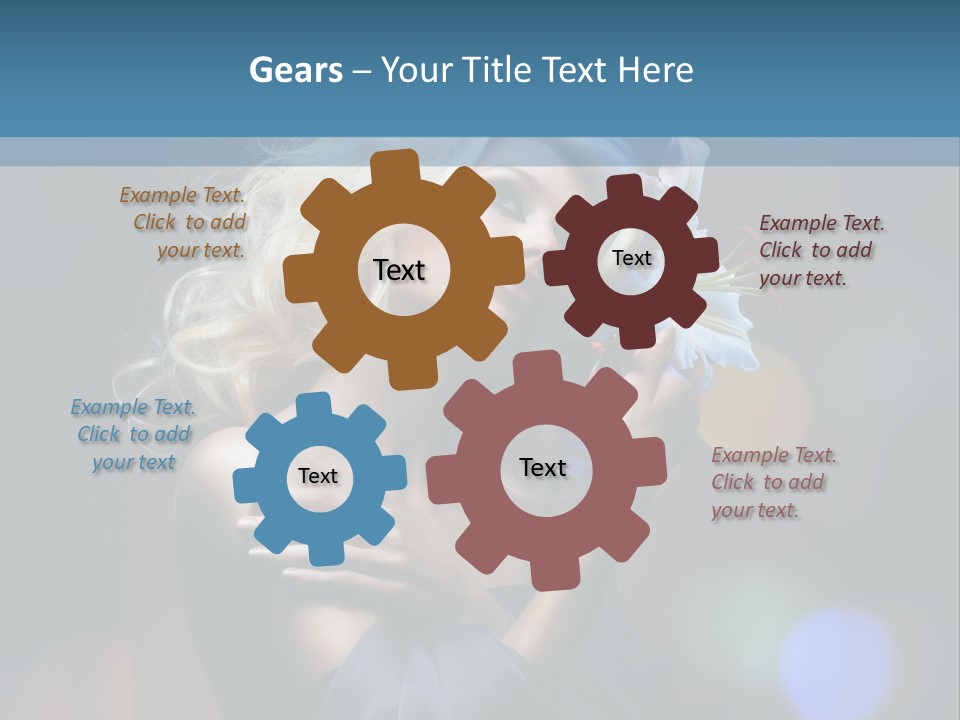 Gears – Your Title Text Here

Example Text. Click to add your text.

Text

Text

Example Text. Click to add your text.

Example Text. Click to add your text

Text

Text

Example Text. Click to add your text.